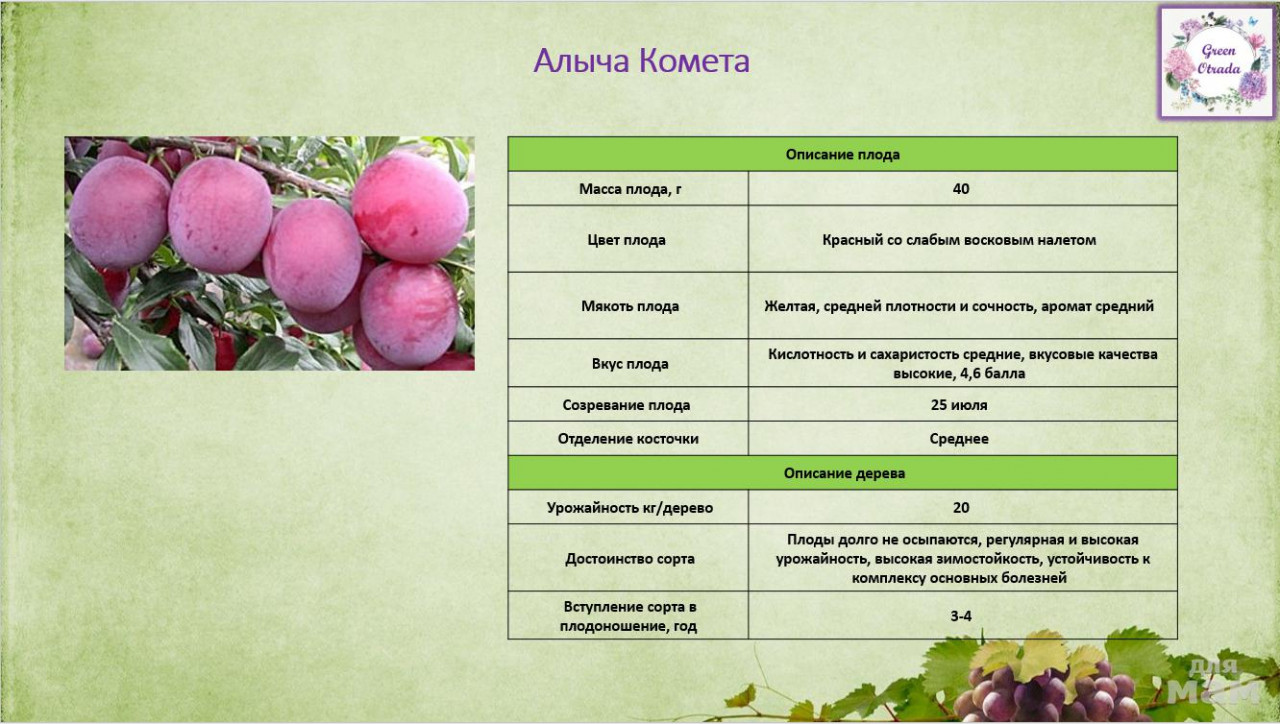 Алыча Комета

Green Otrada

| Описание плода | |
|---|---|
| Масса плода, г | 40 |
| Цвет плода | Красный со слабым восковым налетом |
| Мякоть плода | Желтая, средней плотности и сочность, аромат средний |
| Вкус плода | Кислотность и сахаристость средние, вкусовые качества высокие, 4,6 балла |
| Созревание плода | 25 июля |
| Отделение косточки | Среднее |
| Описание дерева | |
| Урожайность кг/дерево | 20 |
| Достоинство сорта | Плоды долго не осыпаются, регулярная и высокая урожайность, высокая зимостойкость, устойчивость к комплексу основных болезней |
| Вступление сорта в плодоношение, год | 3-4 |

для мам